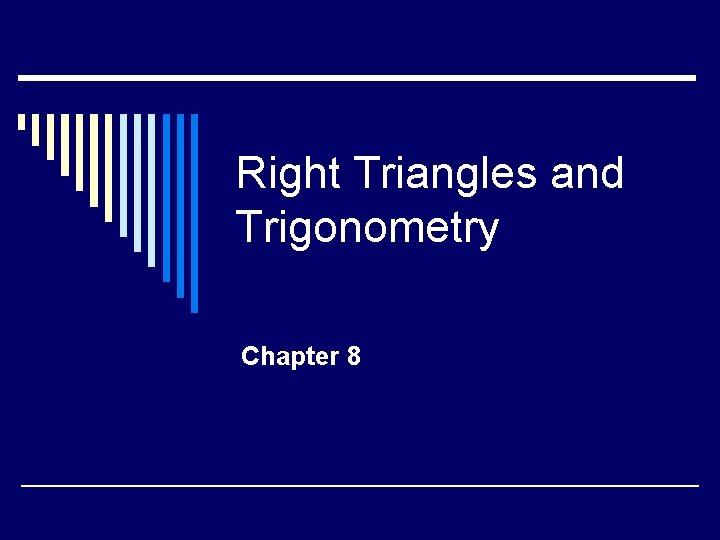 Right Triangles and Trigonometry

Chapter 8